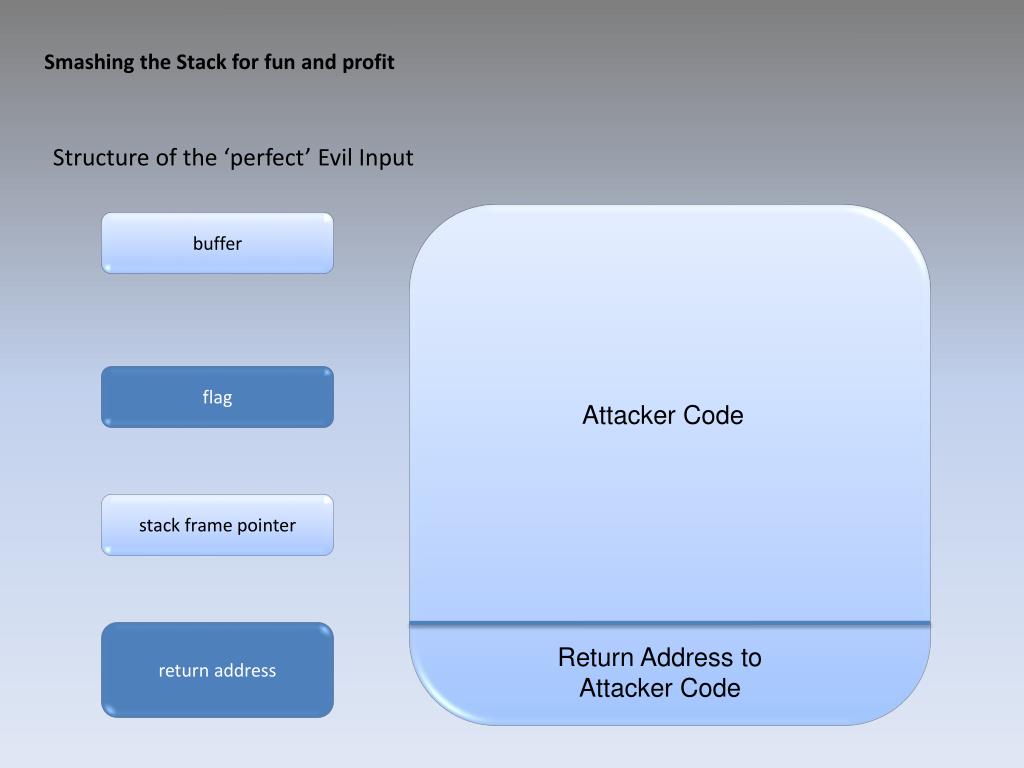 Smashing the Stack for fun and profit

Structure of the ‘perfect’ Evil Input

buffer

flag

stack frame pointer

return address

Attacker Code

Return Address to Attacker Code